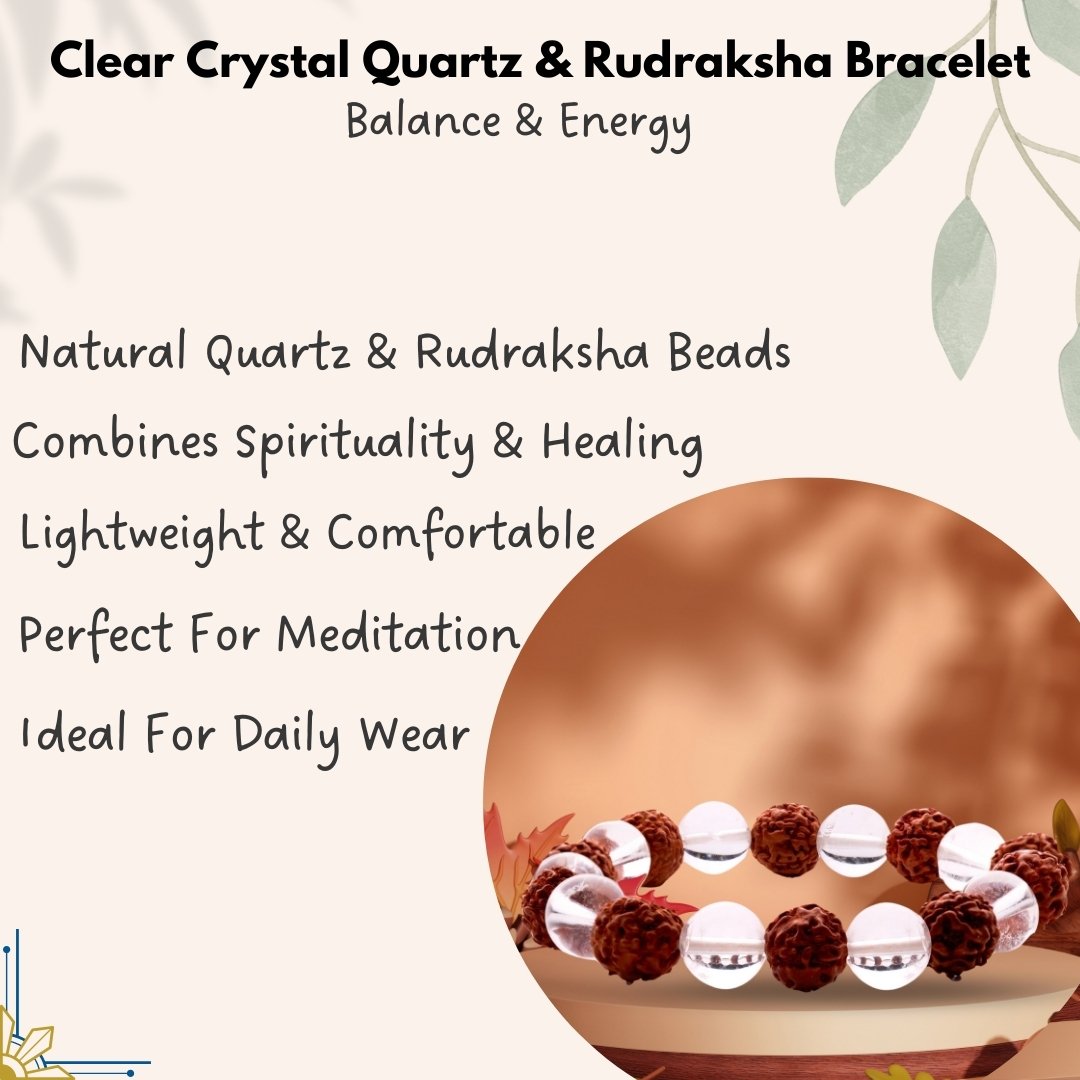 Clear Crystal Quartz & Rudraksha Bracelet
Balance & Energy

Natural Quartz & Rudraksha Beads

Combines Spirituality & Healing

Lightweight & Comfortable

Perfect For Meditation

Ideal For Daily Wear